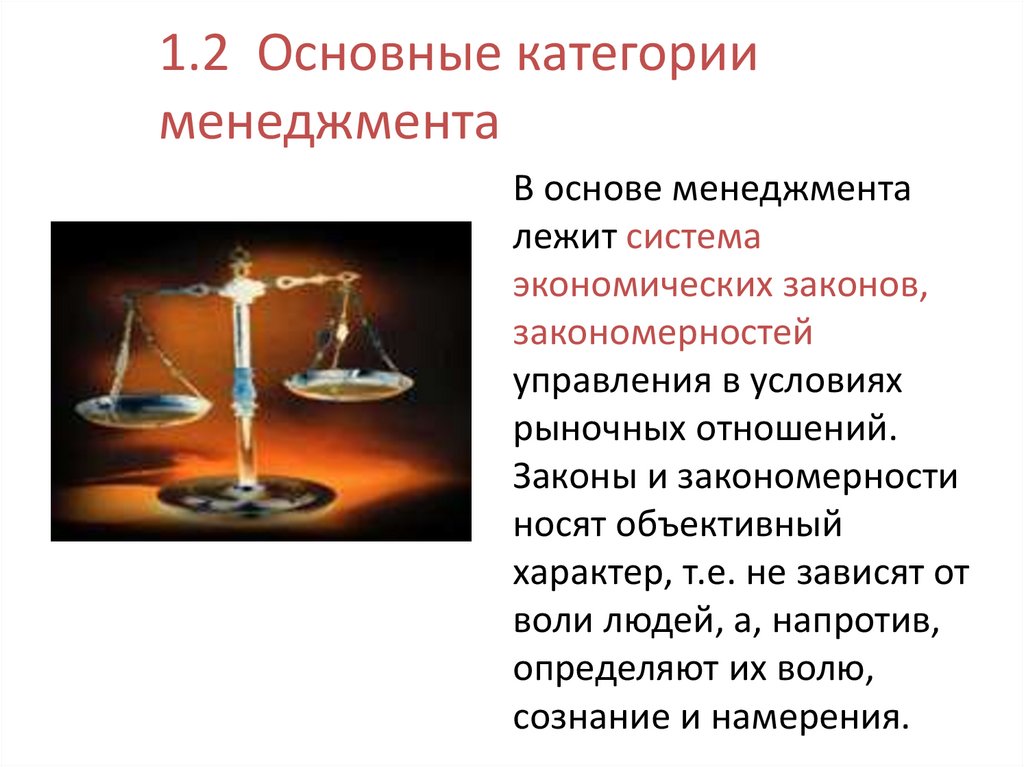 1.2 Основные категории менеджмента

В основе менеджмента лежит система экономических законов, закономерностей управления в условиях рыночных отношений. Законы и закономерности носят объективный характер, т.е. не зависят от воли людей, а, напротив, определяют их волю, сознание и намерения.